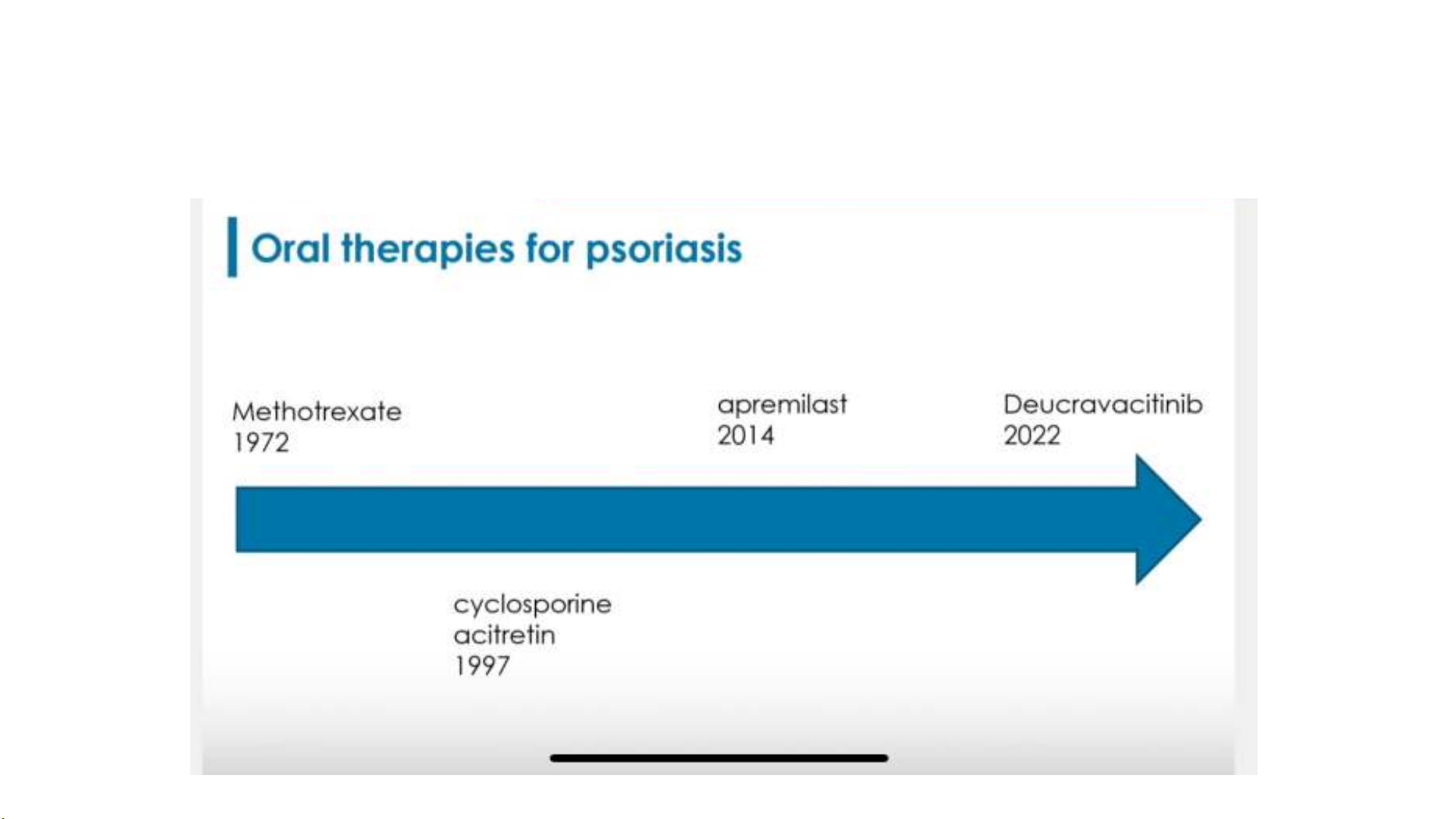 Oral therapies for psoriasis

Methotrexate
1972

apremilast
2014

Deucravacitinib
2022

cyclosporine
acitretin
1997